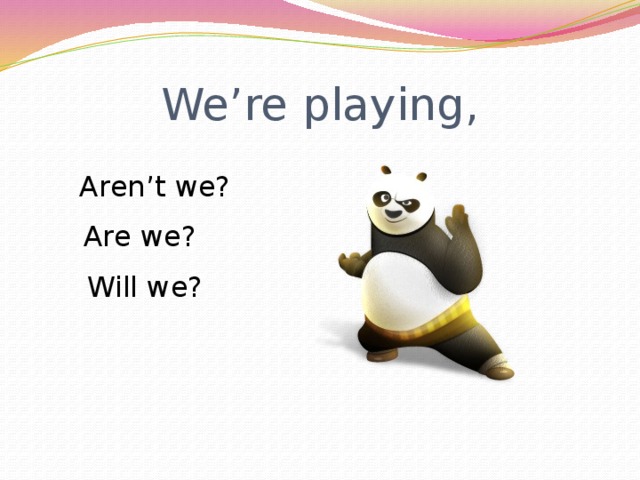 We’re playing,

Aren’t we?

Are we?

Will we?